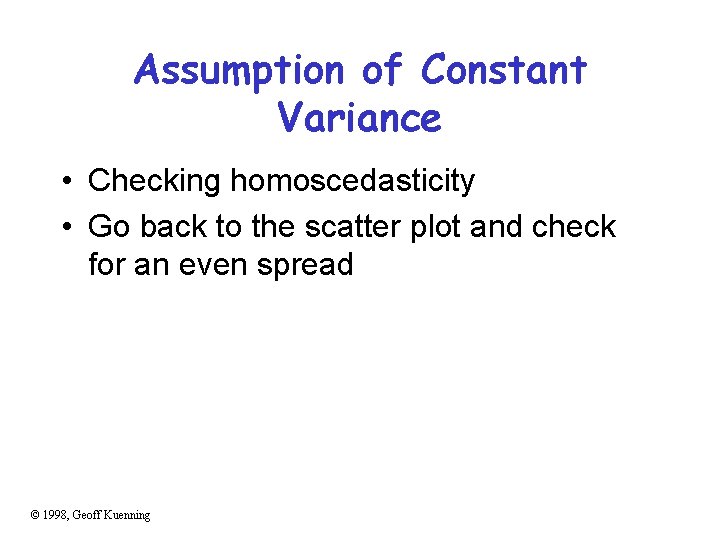 Assumption of Constant Variance

• Checking homoscedasticity
• Go back to the scatter plot and check for an even spread

© 1998, Geoff Kuenning